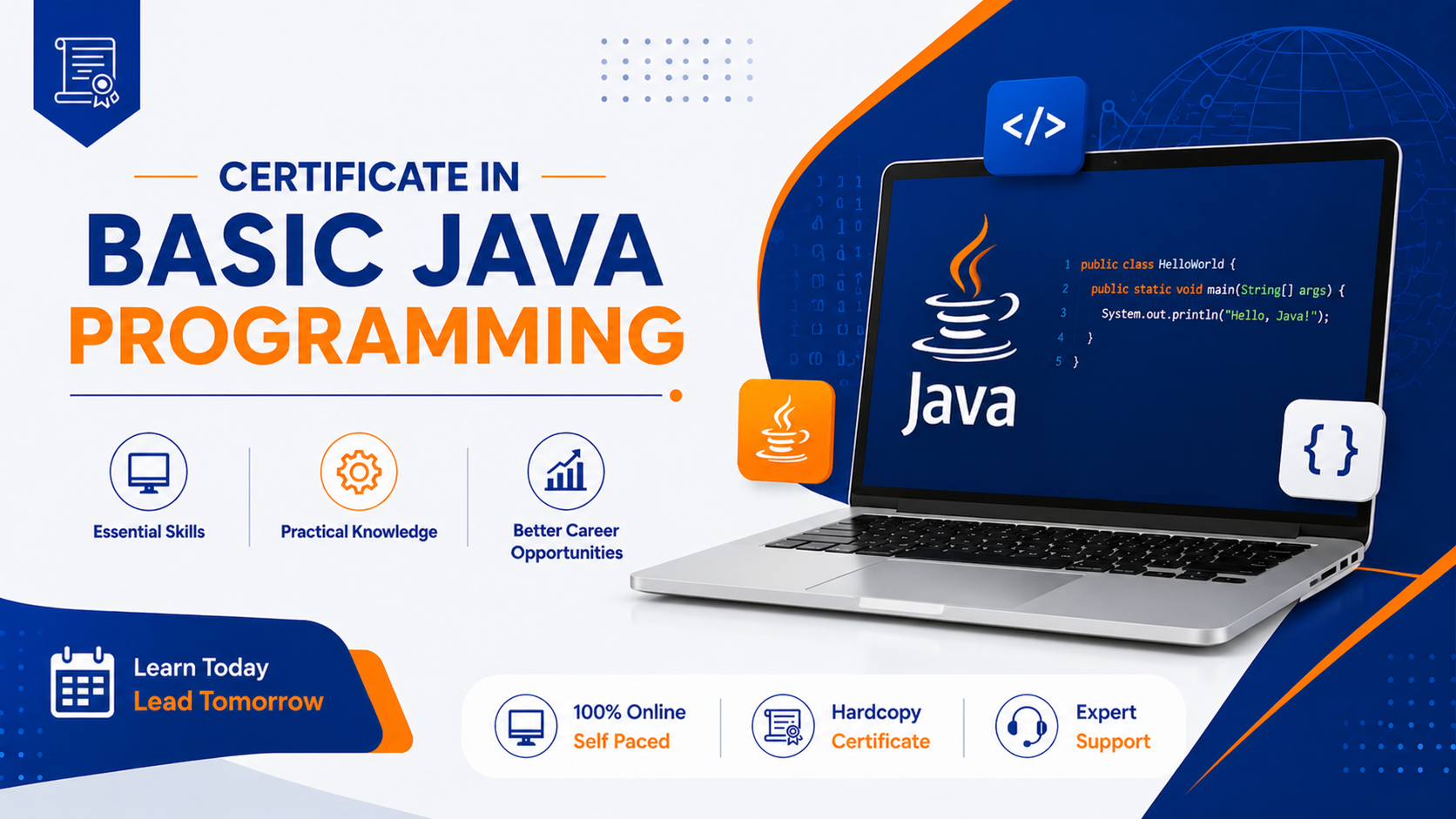 CERTIFICATE IN
BASIC JAVA
PROGRAMMING

Essential Skills

Practical Knowledge

Better Career Opportunities

</>

Java

1 public class HelloWorld {
2 public static void main(String[] args) {
3 System.out.println("Hello, Java!");
4 }
5 }

{ }

Learn Today
Lead Tomorrow

100% Online
Self Paced

Hardcopy
Certificate

Expert
Support